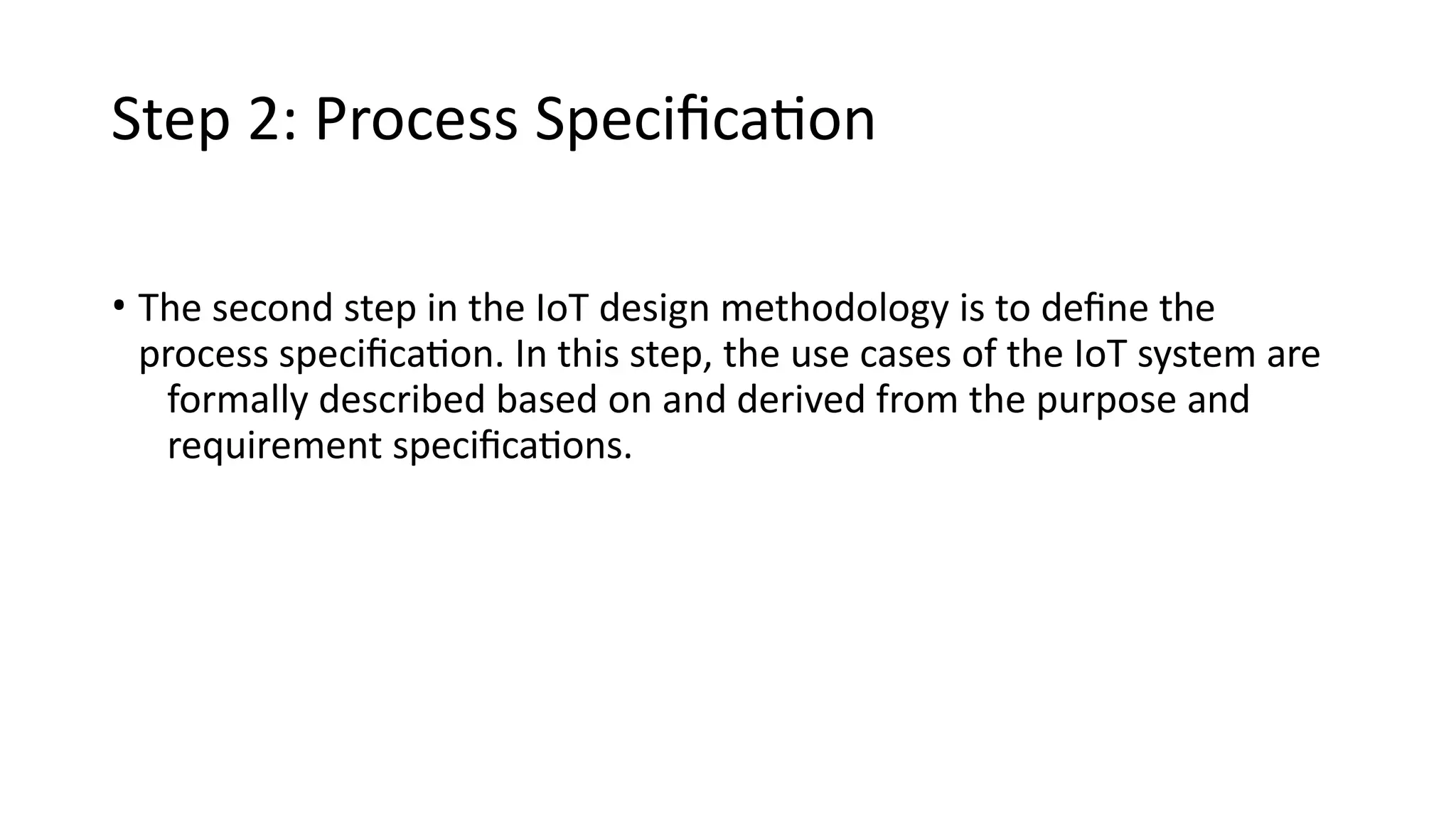 Step 2: Process Specification

• The second step in the IoT design methodology is to define the process specification. In this step, the use cases of the IoT system are formally described based on and derived from the purpose and requirement specifications.